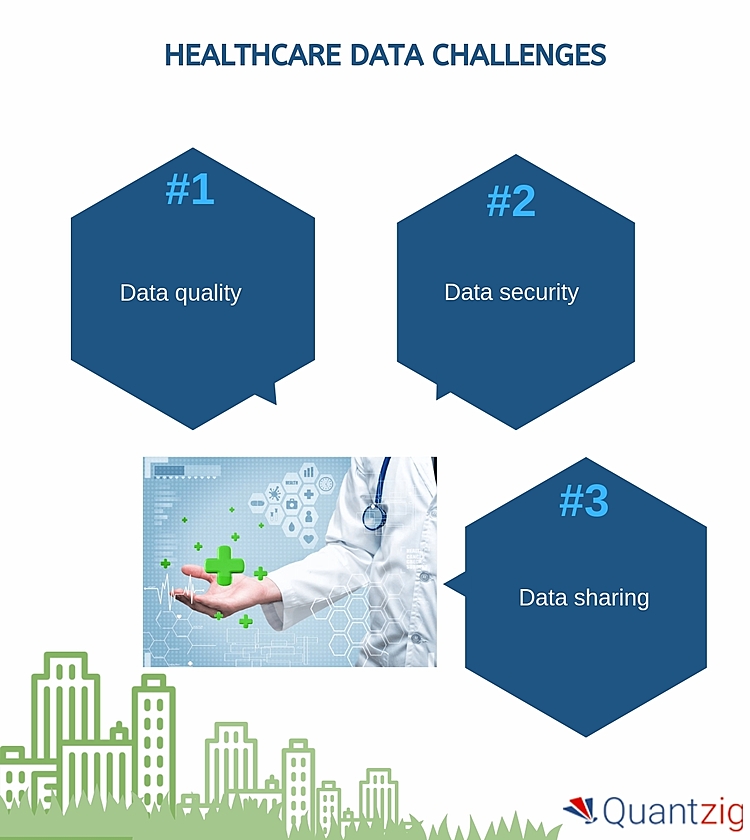 HEALTHCARE DATA CHALLENGES

#1

Data quality

#2

Data security

#3

Data sharing

Quantzig